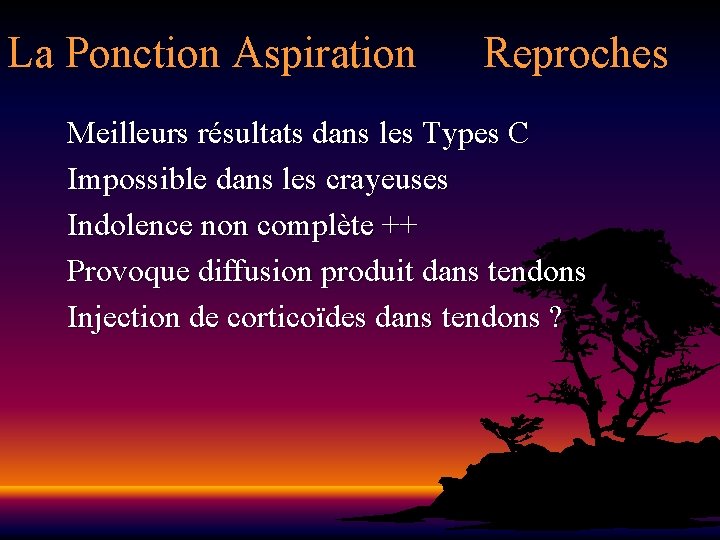 La Ponction Aspiration Reproches

Meilleurs résultats dans les Types C
Impossible dans les crayeuses
Indolence non complète ++
Provoque diffusion produit dans tendons
Injection de corticoïdes dans tendons ?